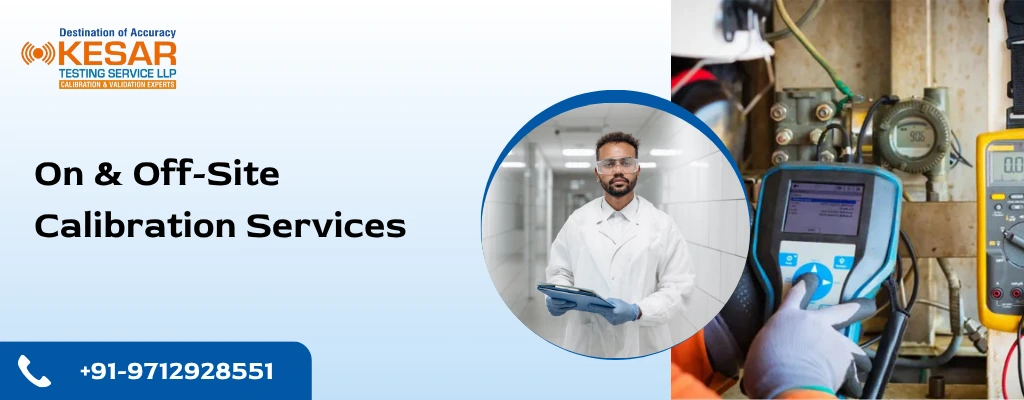 Destination of Accuracy
KESAR
TESTING SERVICE LLP
CALIBRATION & VALIDATION EXPERTS

On & Off-Site Calibration Services

+91-9712928551